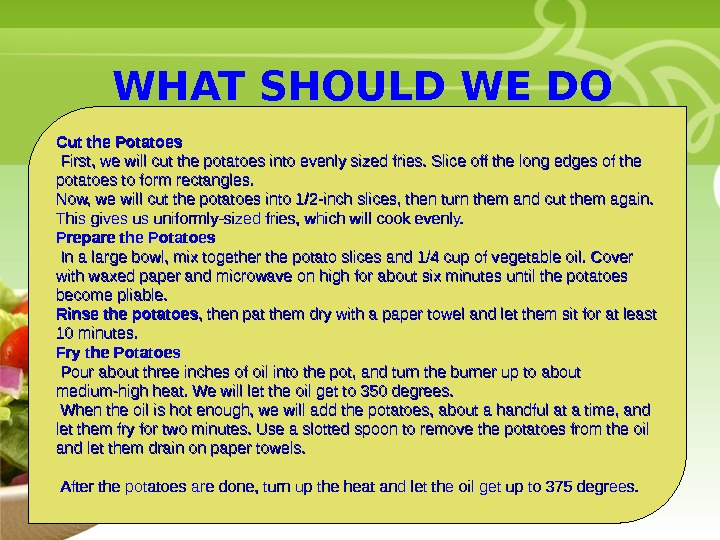 WHAT SHOULD WE DO

Cut the Potatoes
First, we will cut the potatoes into evenly sized fries. Slice off the long edges of the potatoes to form rectangles.
Now, we will cut the potatoes into 1/2-inch slices, then turn them and cut them again. This gives us uniformly-sized fries, which will cook evenly.
Prepare the Potatoes
In a large bowl, mix together the potato slices and 1/4 cup of vegetable oil. Cover with waxed paper and microwave on high for about six minutes until the potatoes become pliable.
Rinse the potatoes, then pat them dry with a paper towel and let them sit for at least 10 minutes.
Fry the Potatoes
Pour about three inches of oil into the pot, and turn the burner up to about medium-high heat. We will let the oil get to 350 degrees.
When the oil is hot enough, we will add the potatoes, about a handful at a time, and let them fry for two minutes. Use a slotted spoon to remove the potatoes from the oil and let them drain on paper towels.

After the potatoes are done, turn up the heat and let the oil get up to 375 degrees.